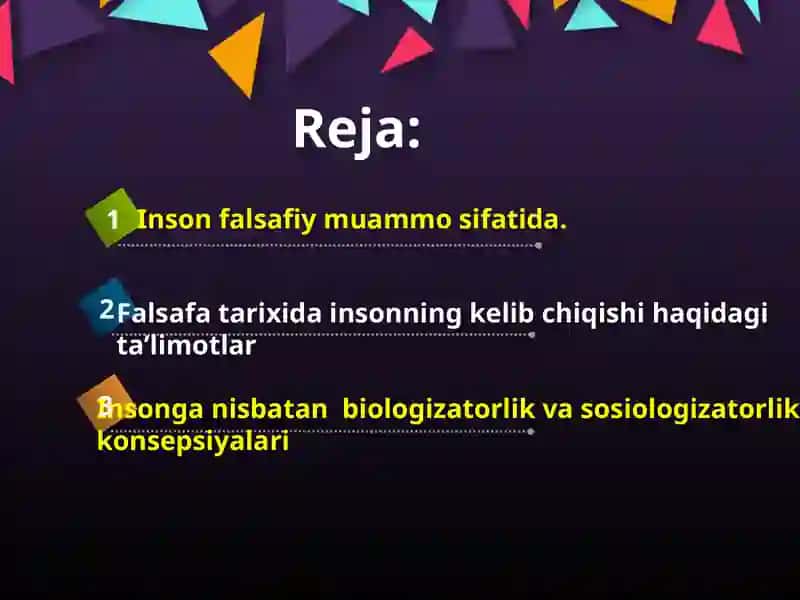 Reja:

1 Inson falsafiy muammo sifatida.

2 Falsafa tarixida insonning kelib chiqishi haqidagi ta’limotlar

3 Insonga nisbatan biologizatorlik va sosiologizatorlik konsepsiyalari